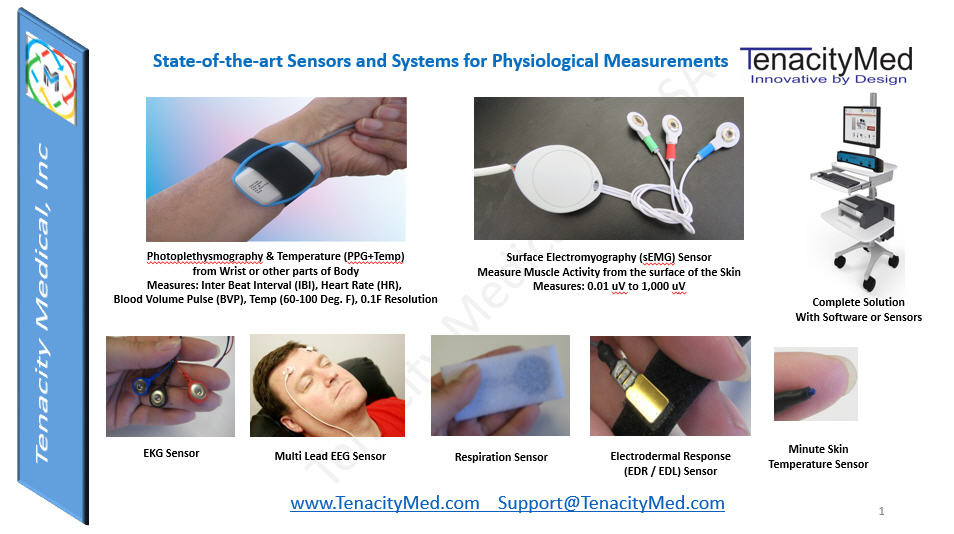 Tenacity Medical, Inc

State-of-the-art Sensors and Systems for Physiological Measurements

TenacityMed
Innovative by Design

Photoplethysmography & Temperature (PPG+Temp) from Wrist or other parts of Body
Measures: Inter Beat Interval (IBI), Heart Rate (HR), Blood Volume Pulse (BVP), Temp (60-100 Deg. F), 0.1F Resolution

Surface Electromyography (sEMG) Sensor
Measure Muscle Activity from the surface of the Skin
Measures: 0.01 uV to 1,000 uV

Complete Solution
With Software or Sensors

EKG Sensor

Multi Lead EEG Sensor

Respiration Sensor

Electrodermal Response (EDR / EDL) Sensor

Minute Skin Temperature Sensor

www.TenacityMed.com Support@TenacityMed.com

1